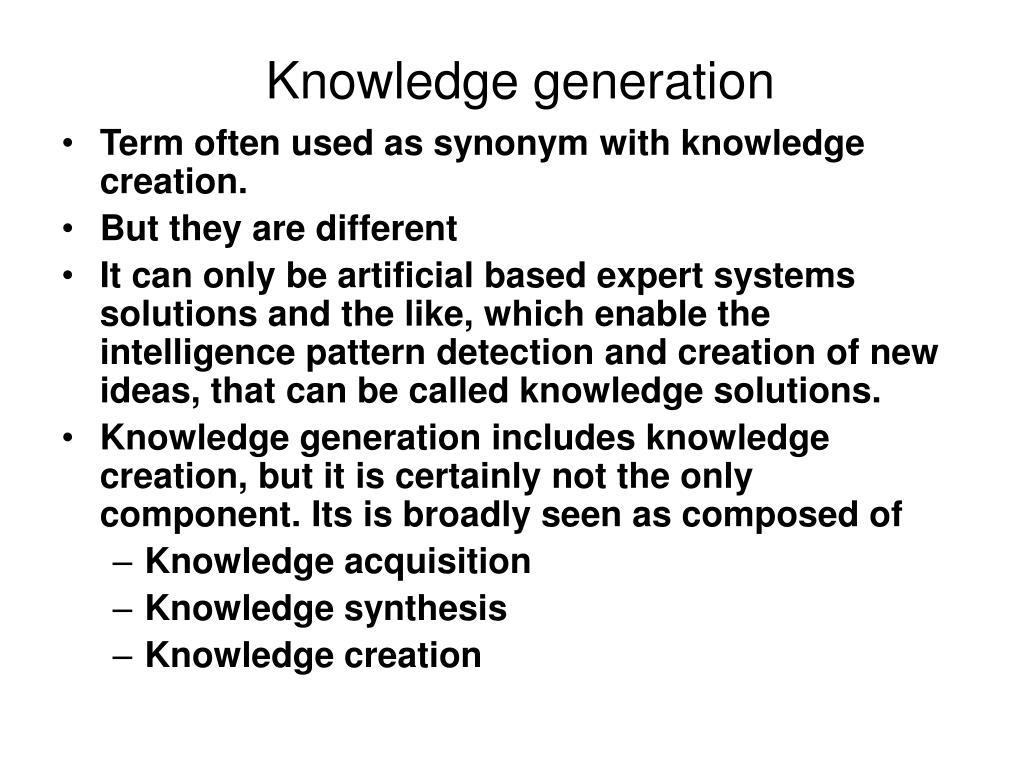 Knowledge generation

• Term often used as synonym with knowledge creation.
• But they are different
• It can only be artificial based expert systems solutions and the like, which enable the intelligence pattern detection and creation of new ideas, that can be called knowledge solutions.
• Knowledge generation includes knowledge creation, but it is certainly not the only component. Its is broadly seen as composed of
  – Knowledge acquisition
  – Knowledge synthesis
  – Knowledge creation